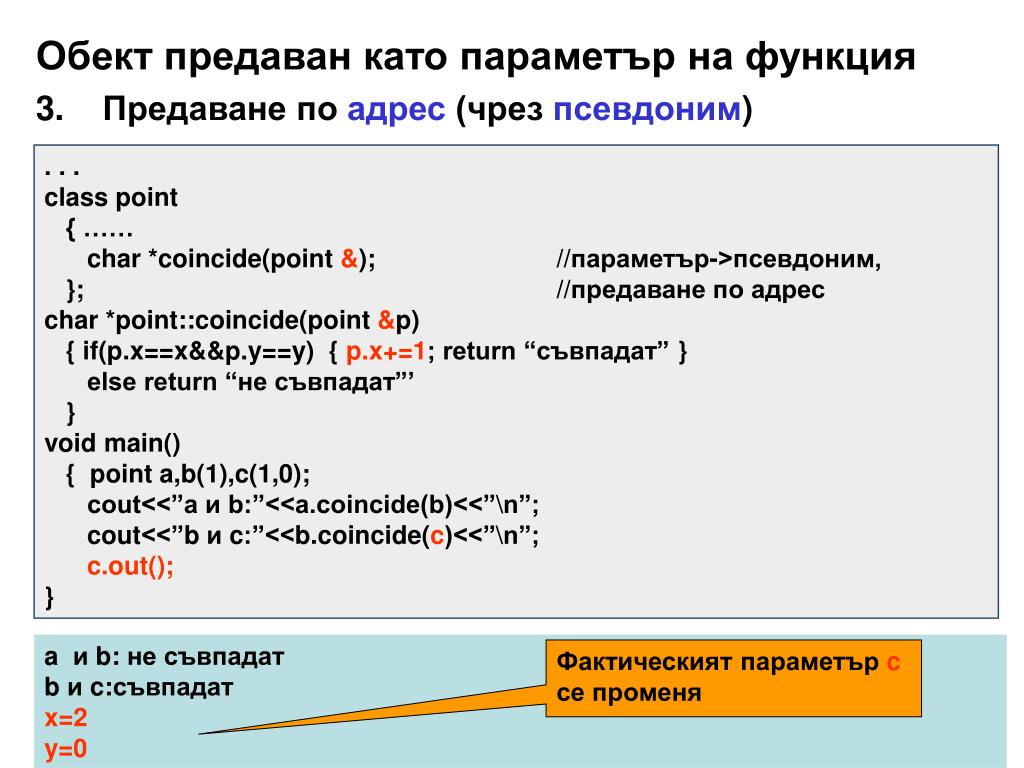 Обект предаван като параметър на функция

3. Предаване по адрес (чрез псевдоним)

. . .
class point
{ ……
char *coincide(point &); //параметър->псевдоним,
}; //предаване по адрес
char *point::coincide(point &p)
{ if(p.x==x&&p.y==y) { p.x+=1; return “съвпадат” }
else return “не съвпадат”’
}
void main()
{ point a,b(1),c(1,0);
cout<<”a и b:”<<a.coincide(b)<<”\n”;
cout<<”b и c:”<<b.coincide(c)<<”\n”;
c.out();
}

a и b: не съвпадат
b и c:съвпадат
x=2
y=0

Фактическият параметър c се променя